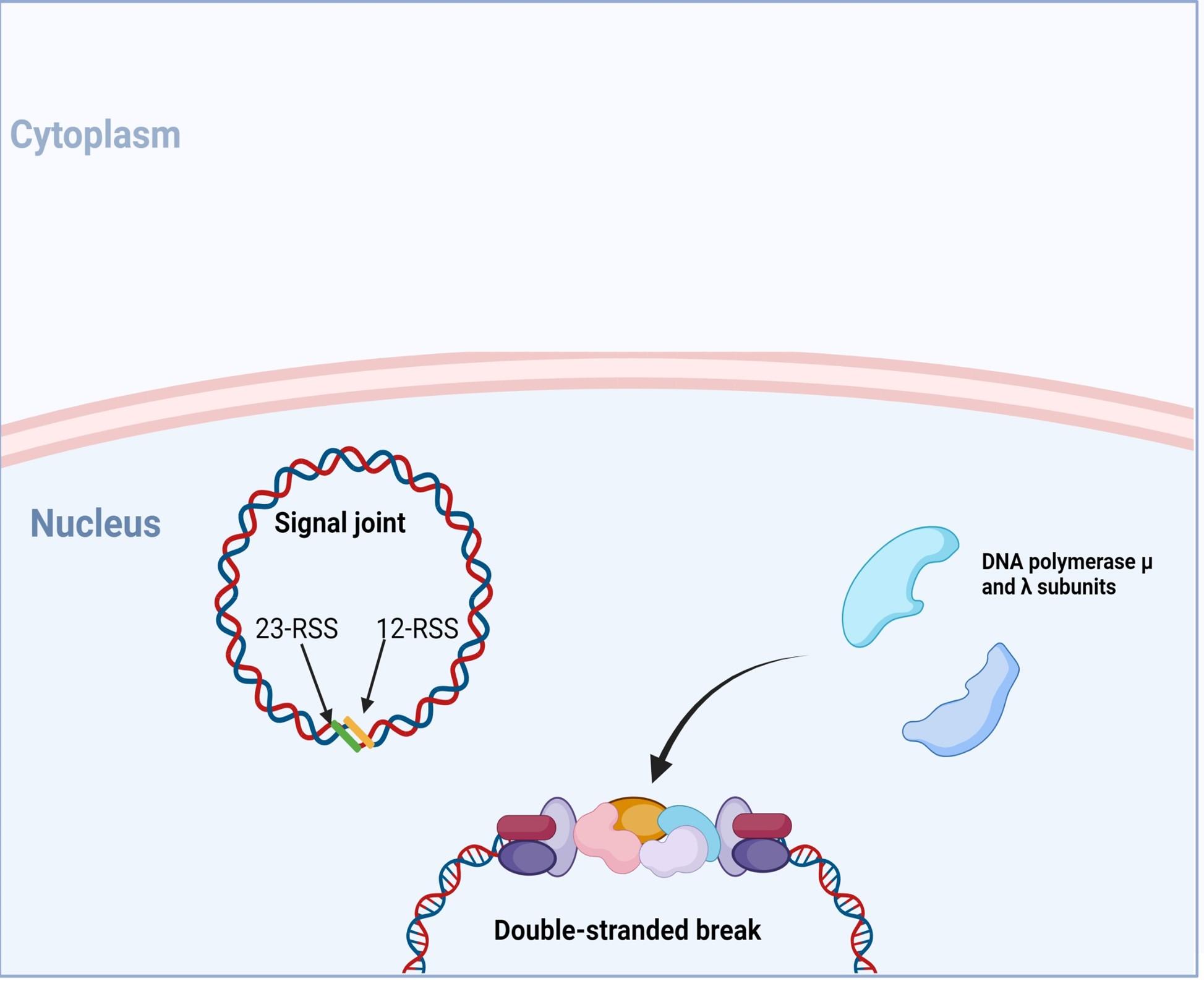 Cytoplasm

Nucleus

Signal joint

23-RSS

12-RSS

DNA polymerase μ and λ subunits

Double-stranded break